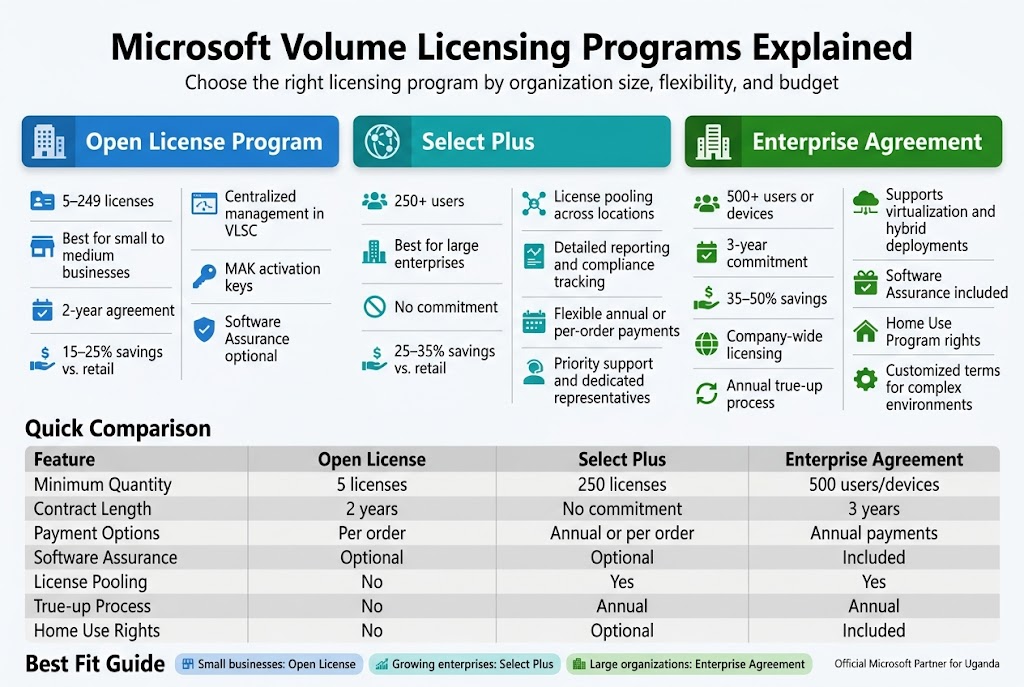 Microsoft Volume Licensing Programs Explained
Choose the right licensing program by organization size, flexibility, and budget

Open License Program

5–249 licenses

Best for small to medium businesses

2-year agreement

15–25% savings vs. retail

Centralized management in VLSC

MAK activation keys

Software Assurance optional

Select Plus

250+ users

Best for large enterprises

No commitment

25–35% savings vs. retail

License pooling across locations

Detailed reporting and compliance tracking

Flexible annual or per-order payments

Priority support and dedicated representatives

Enterprise Agreement

500+ users or devices

3-year commitment

35–50% savings

Company-wide licensing

Annual true-up process

Supports virtualization and hybrid deployments

Software Assurance included

Home Use Program rights

Customized terms for complex environments

Quick Comparison

| Feature | Open License | Select Plus | Enterprise Agreement |
|---|---|---|---|
| Minimum Quantity | 5 licenses | 250 licenses | 500 users/devices |
| Contract Length | 2 years | No commitment | 3 years |
| Payment Options | Per order | Annual or per order | Annual payments |
| Software Assurance | Optional | Optional | Included |
| License Pooling | No | Yes | Yes |
| True-up Process | No | Annual | Annual |
| Home Use Rights | No | Optional | Included |

Best Fit Guide
Small businesses: Open License
Growing enterprises: Select Plus
Large organizations: Enterprise Agreement
Official Microsoft Partner for Uganda